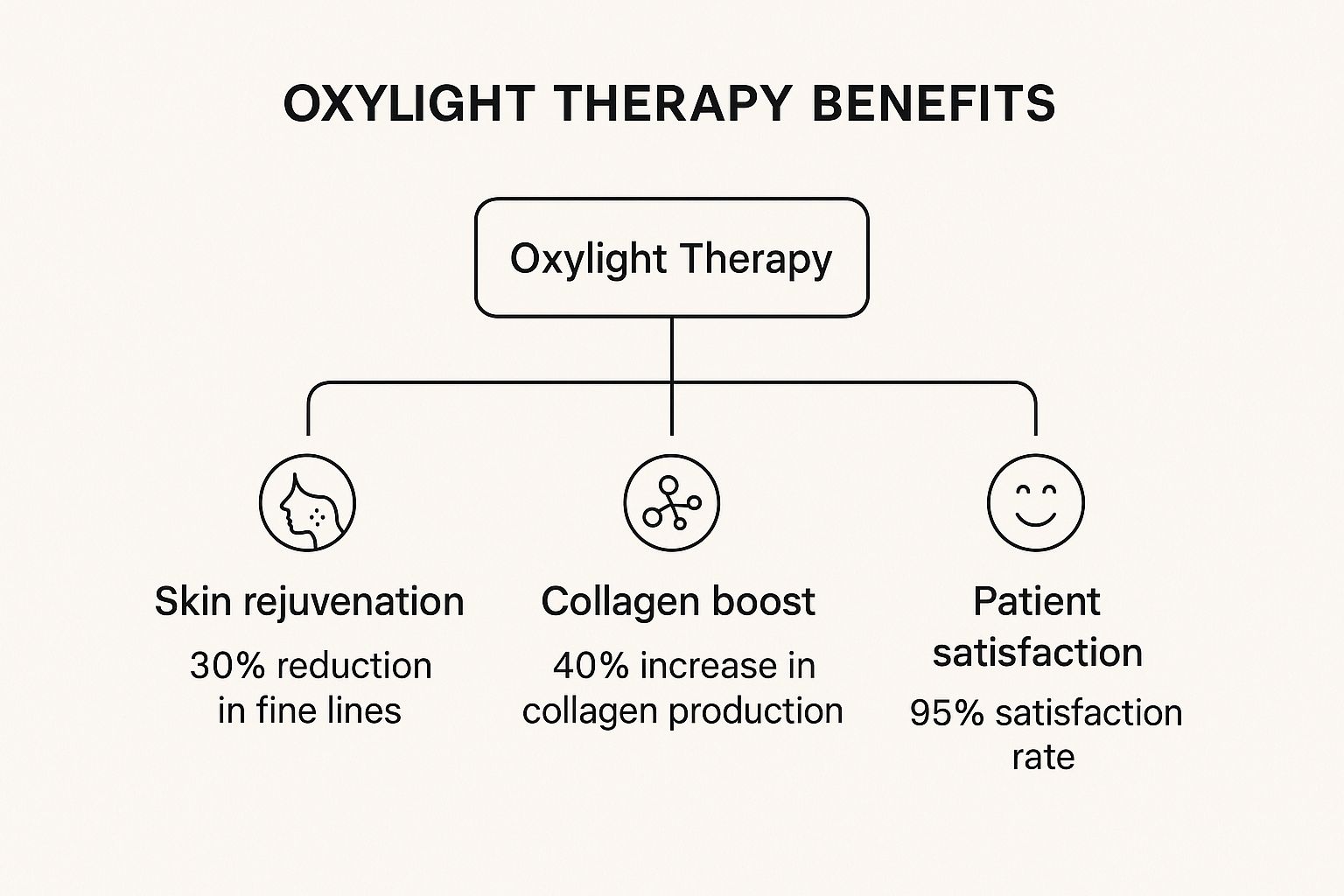 OXYLIGHT THERAPY BENEFITS

Oxylight Therapy

Skin rejuvenation

30% reduction in fine lines

Collagen boost

40% increase in collagen production

Patient satisfaction

95% satisfaction rate